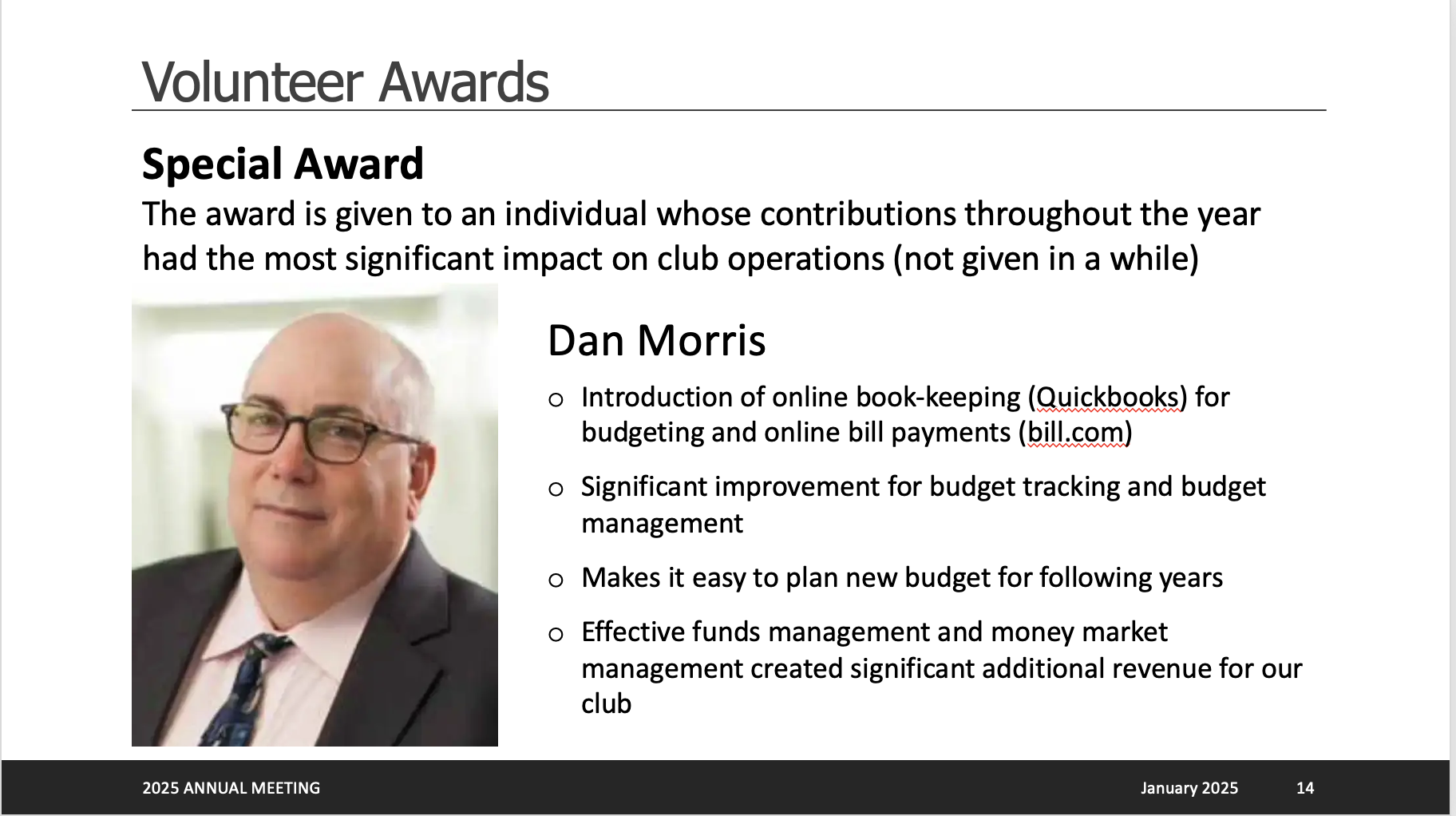 Volunteer Awards

Special Award
The award is given to an individual whose contributions throughout the year had the most significant impact on club operations (not given in a while)

Dan Morris

o Introduction of online book-keeping (Quickbooks) for budgeting and online bill payments (bill.com)

o Significant improvement for budget tracking and budget management

o Makes it easy to plan new budget for following years

o Effective funds management and money market management created significant additional revenue for our club

2025 ANNUAL MEETING

January 2025

14